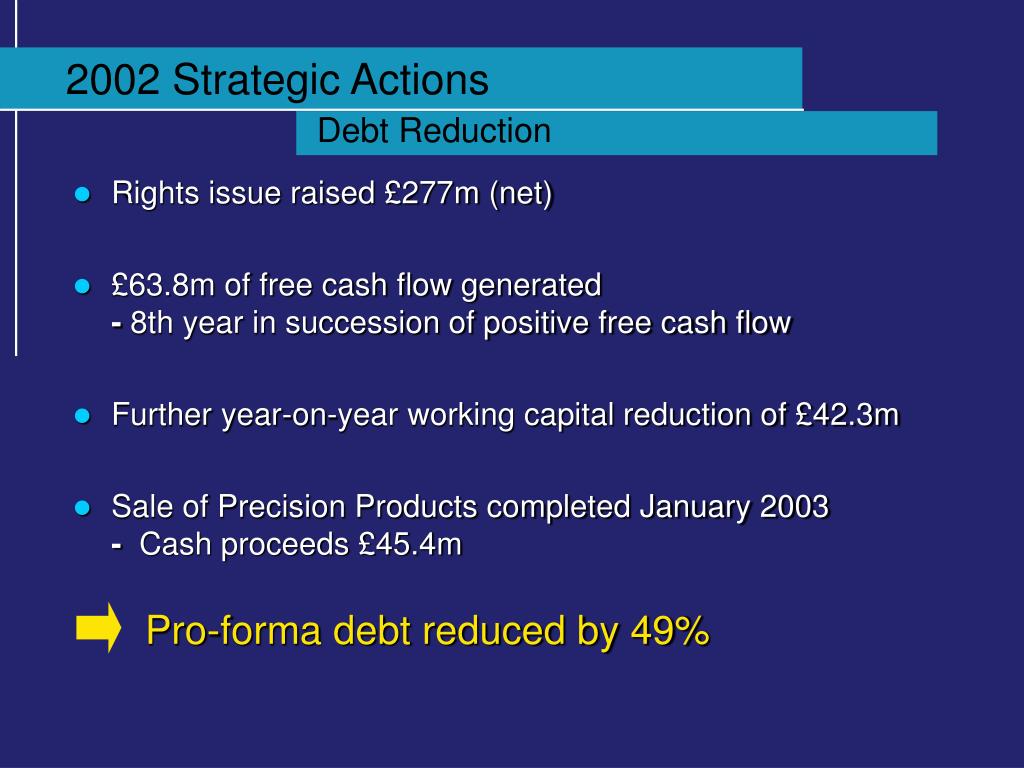 2002 Strategic Actions

Debt Reduction

- Rights issue raised £277m (net)

- £63.8m of free cash flow generated
- 8th year in succession of positive free cash flow

- Further year-on-year working capital reduction of £42.3m

- Sale of Precision Products completed January 2003
- Cash proceeds £45.4m

Pro-forma debt reduced by 49%